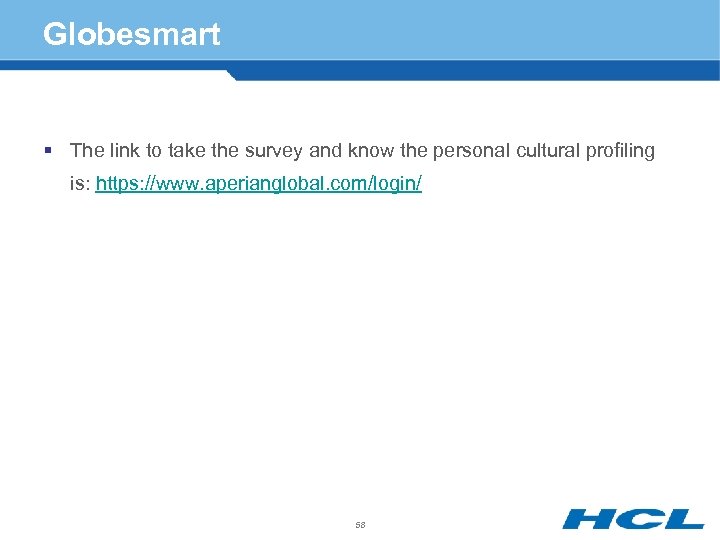 Globesmart

▪ The link to take the survey and know the personal cultural profiling is: https://www.aperianglobal.com/login/

58

HCL